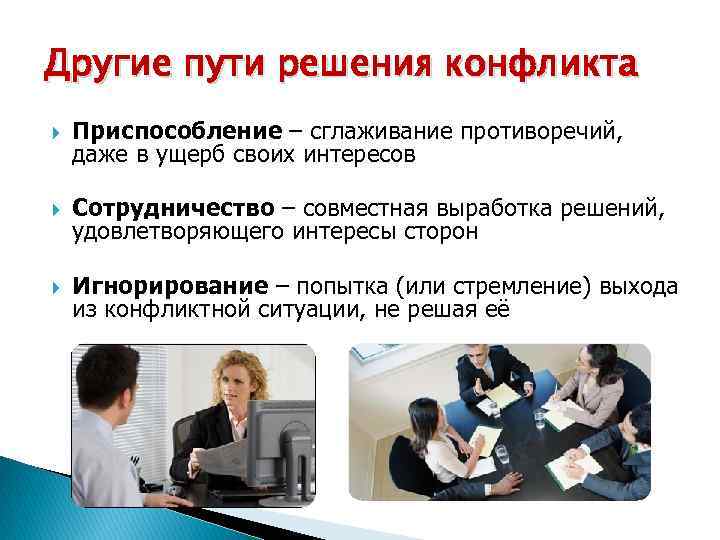 Другие пути решения конфликта

Приспособление – сглаживание противоречий, даже в ущерб своих интересов

Сотрудничество – совместная выработка решений, удовлетворяющего интересы сторон

Игнорирование – попытка (или стремление) выхода из конфликтной ситуации, не решая её